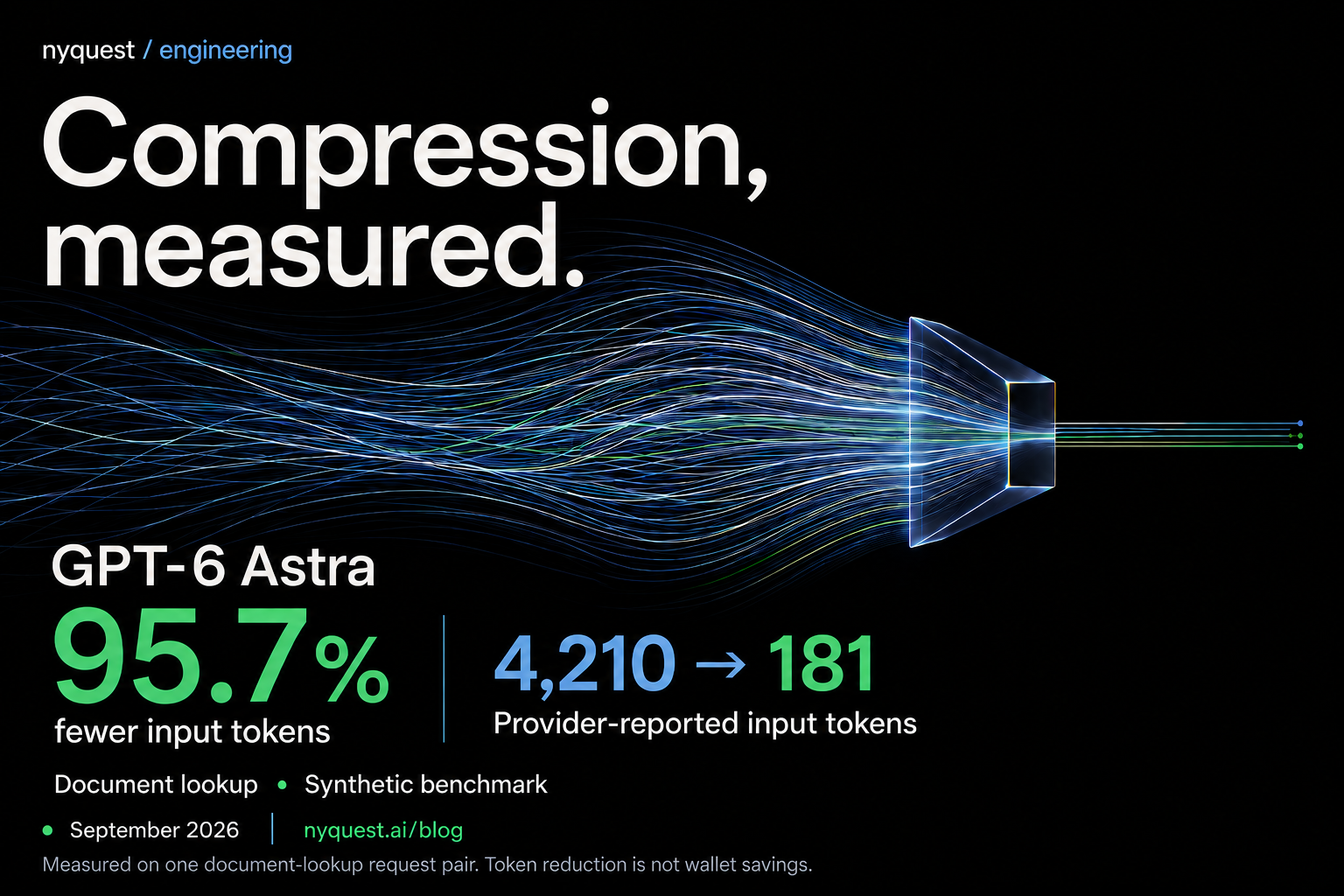 nyquest / engineering

Compression, measured.

GPT-6 Astra

95.7%
fewer input tokens

4,210 → 181
Provider-reported input tokens

Document lookup • Synthetic benchmark

• September 2026 | nyquest.ai/blog

Measured on one document-lookup request pair. Token reduction is not wallet savings.